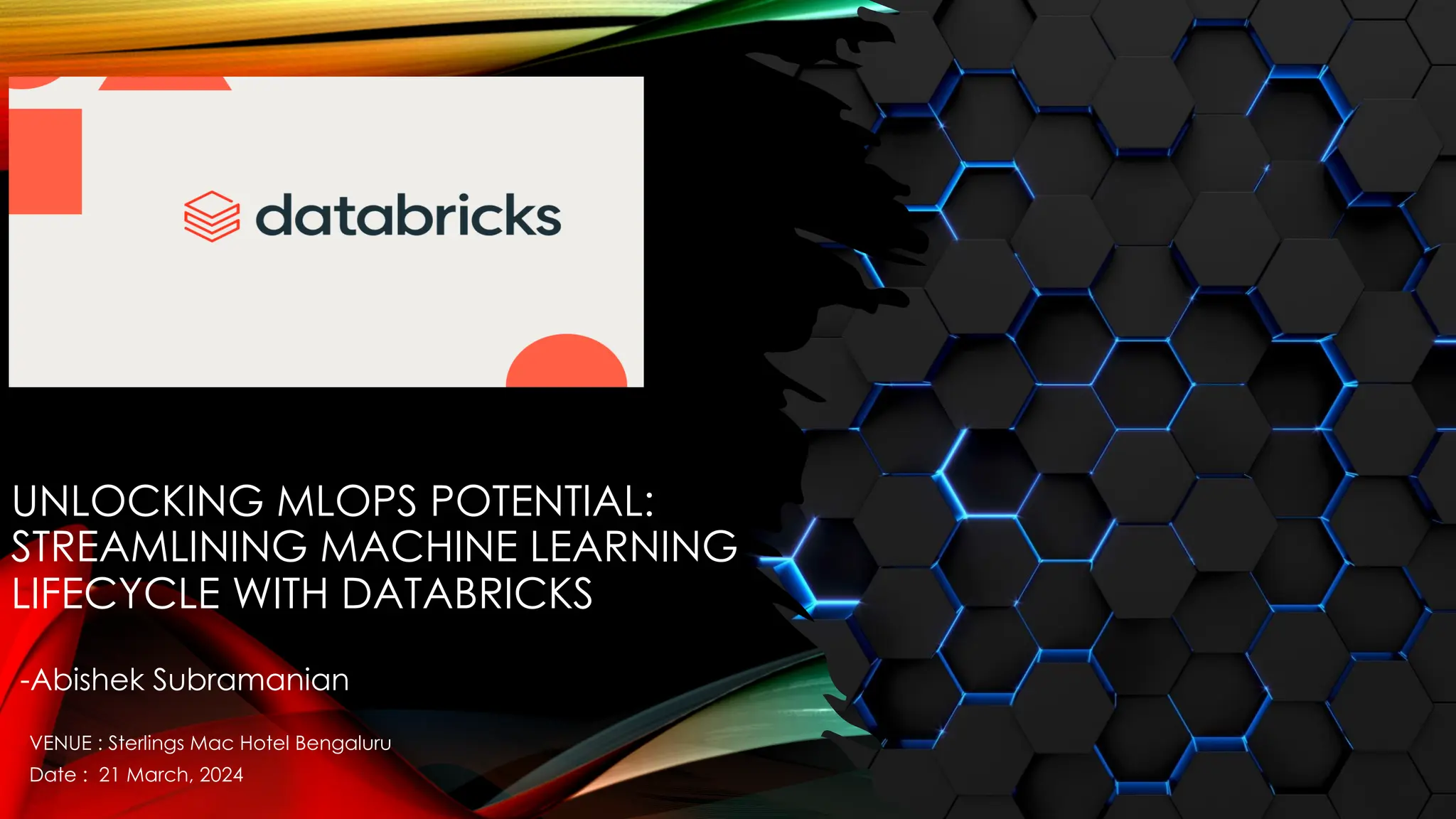 databricks

UNLOCKING MLOPS POTENTIAL: STREAMLINING MACHINE LEARNING LIFECYCLE WITH DATABRICKS

-Abishek Subramanian

VENUE : Sterlings Mac Hotel Bengaluru
Date : 21 March, 2024